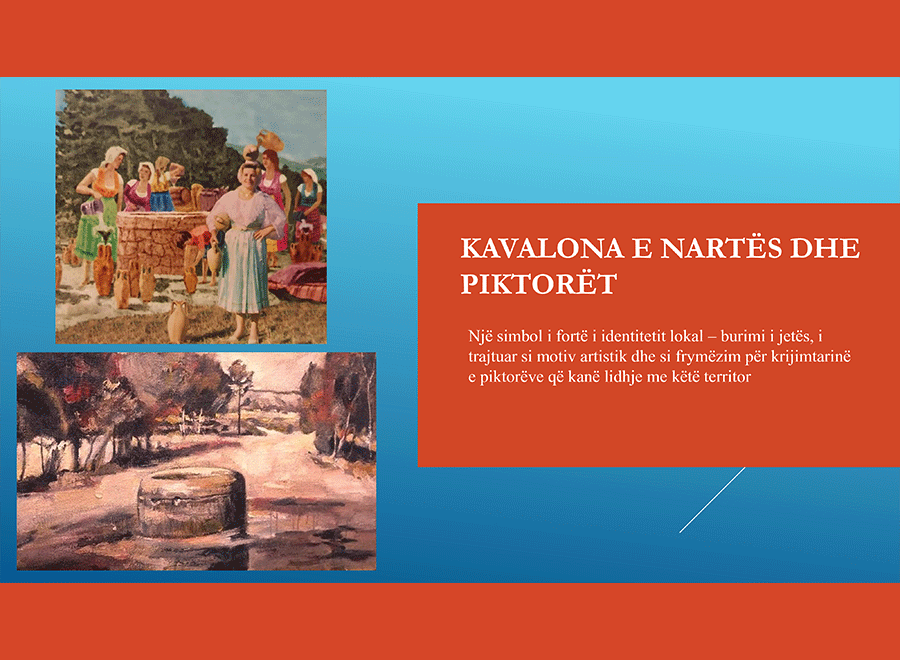 KAVALONA E NARTËS DHE PIKTORËT

Një simbol i fortë i identitetit lokal – burimi i jetës, i trajtuar si motiv artistik dhe si frymëzim për krijimtarinë e piktorëve që kanë lidhje me këtë territor